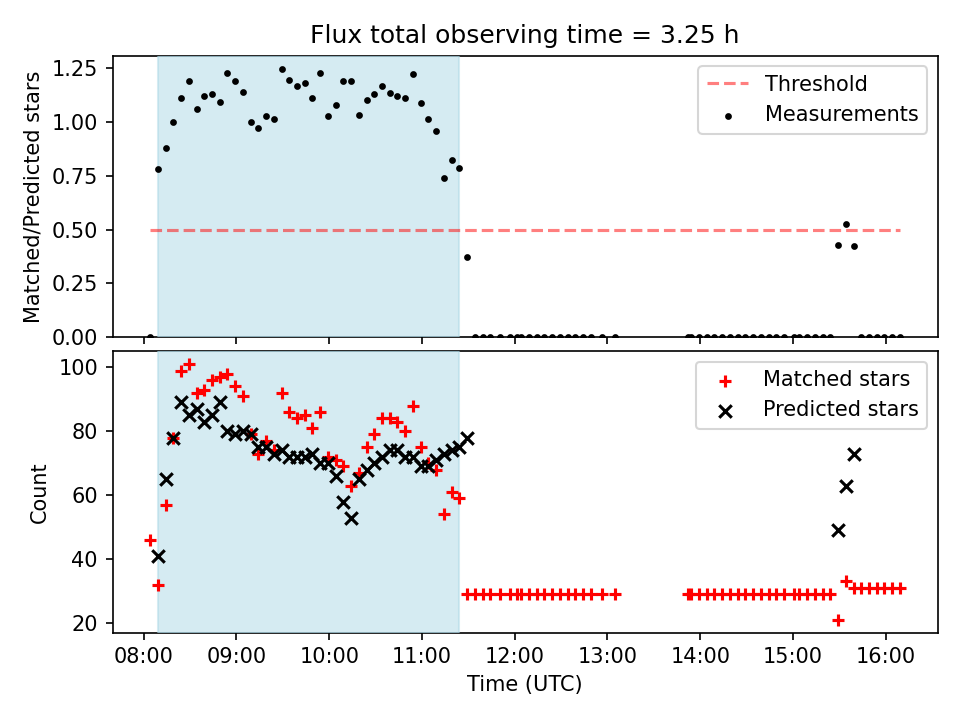 Flux total observing time = 3.25 h

Matched/Predicted stars

1.25
1.00
0.75
0.50
0.25
0.00

Threshold
Measurements

Count

100
80
60
40
20

Matched stars
Predicted stars

08:00 09:00 10:00 11:00 12:00 13:00 14:00 15:00 16:00

Time (UTC)